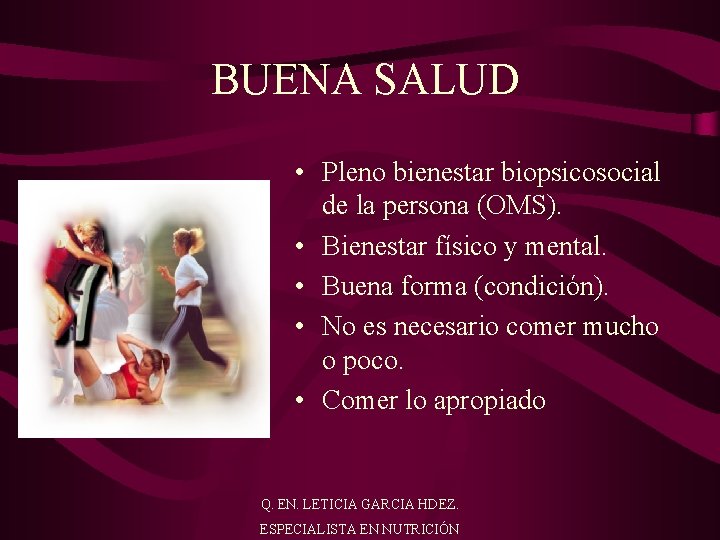 BUENA SALUD

• Pleno bienestar biopsicosocial de la persona (OMS).
• Bienestar físico y mental.
• Buena forma (condición).
• No es necesario comer mucho o poco.
• Comer lo apropiado

Q. EN. LETICIA GARCIA HDEZ.
ESPECIALISTA EN NUTRICIÓN